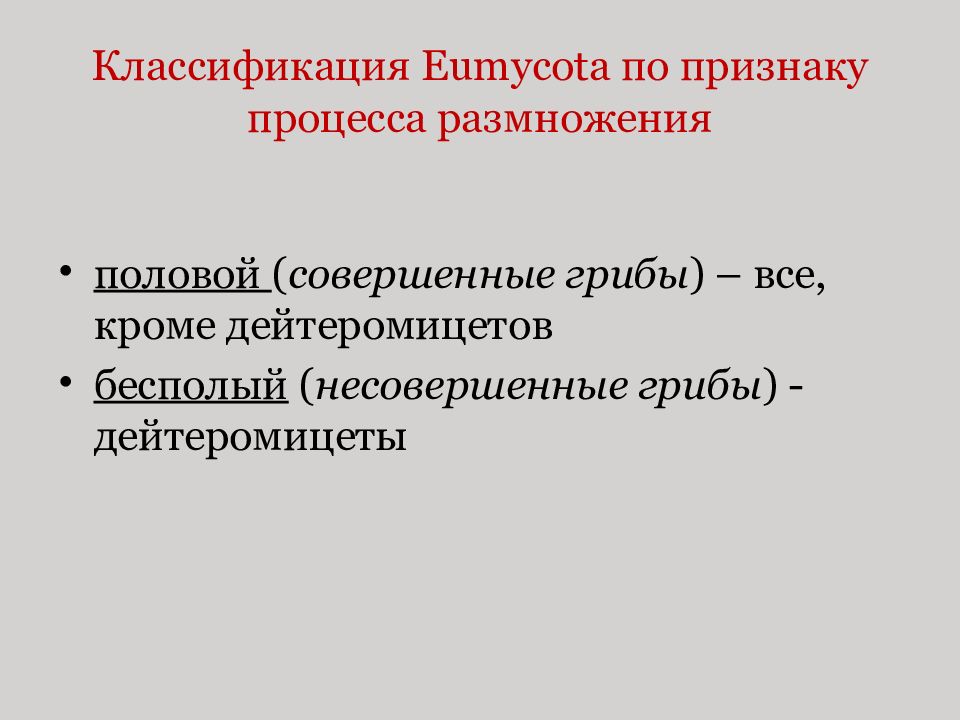 Классификация Eumycota по признаку процесса размножения

• половой (совершенные грибы) – все, кроме дейтеромицетов
• бесполый (несовершенные грибы) - дейтеромицеты